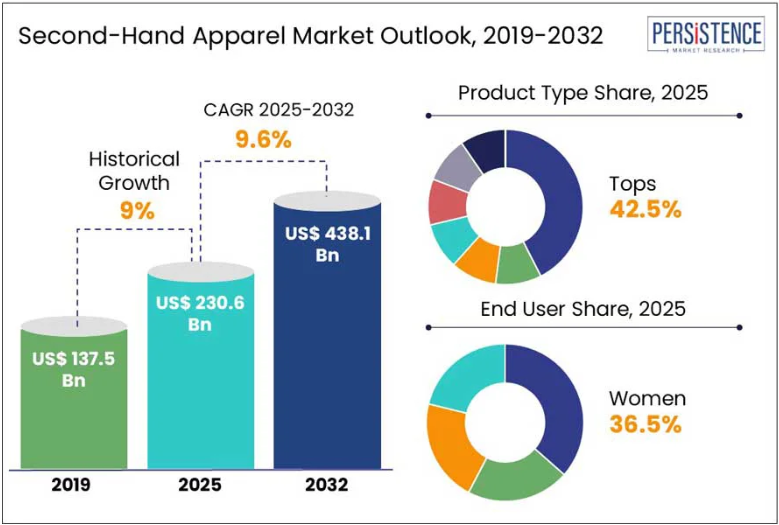 Second-Hand Apparel Market Outlook, 2019-2032

PERSISTENCE
MARKET RESEARCH

CAGR 2025-2032
9.6%

Historical Growth
9%

US$ 137.5 Bn

US$ 230.6 Bn

US$ 438.1 Bn

2019

2025

2032

Product Type Share, 2025

Tops
42.5%

End User Share, 2025

Women
36.5%